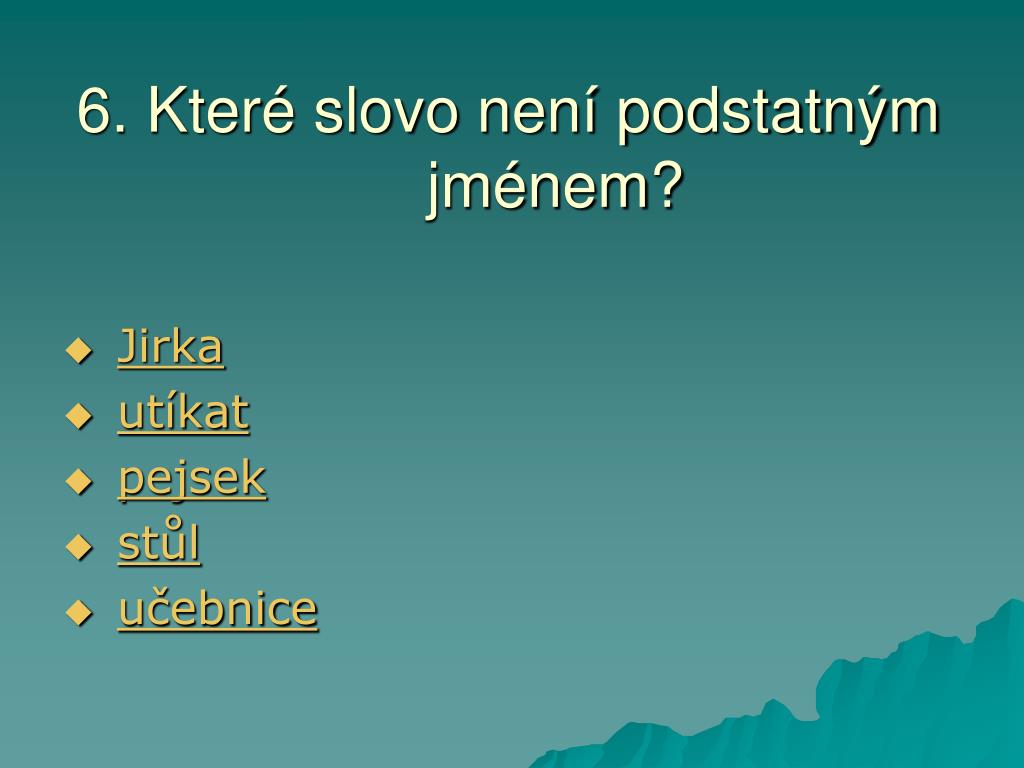 6. Které slovo není podstatným jménem?

Jirka
utíkat
pejsek
stůl
učebnice